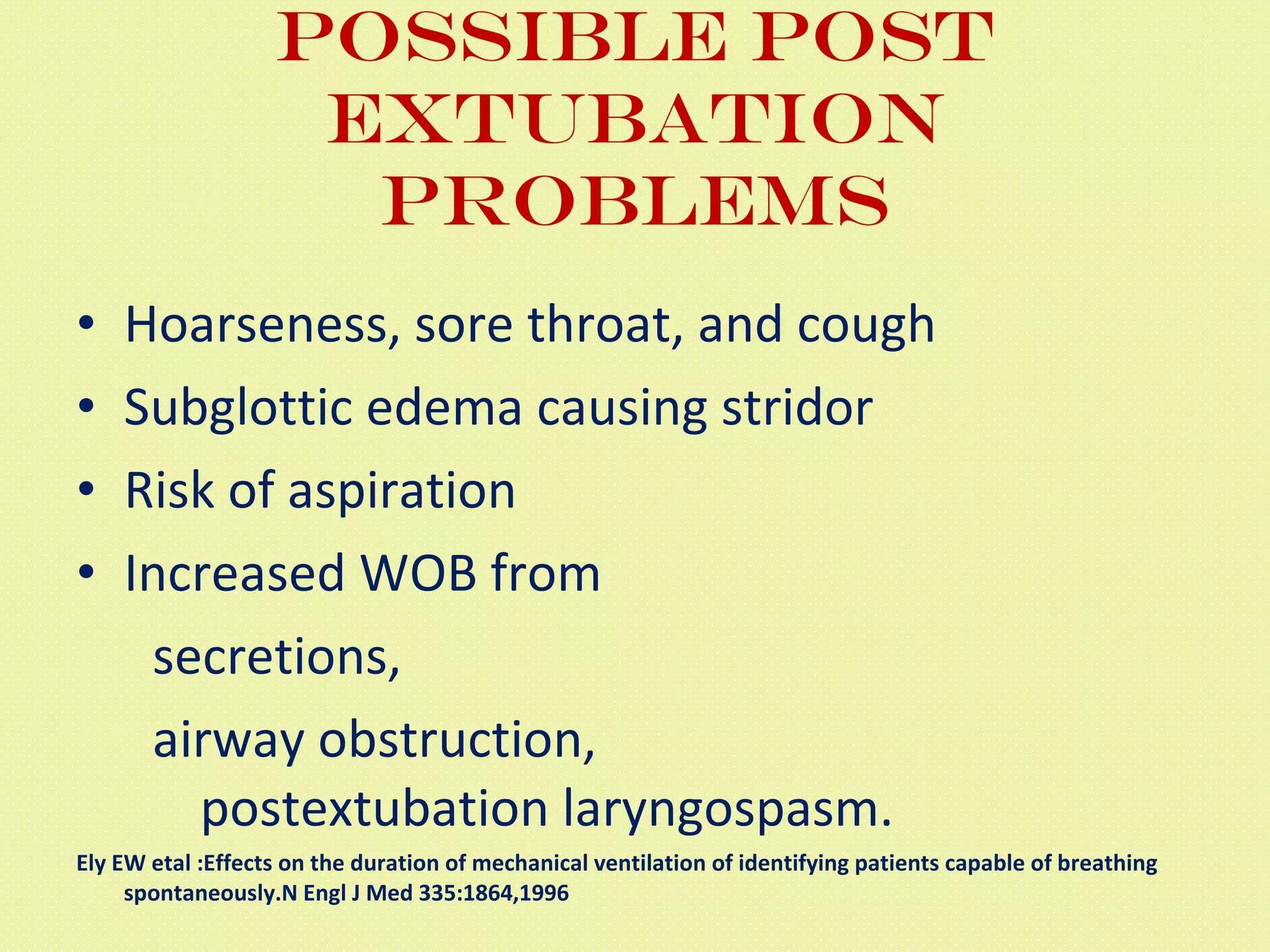 POSSIBLE POST EXTUBATION PROBLEMS

• Hoarseness, sore throat, and cough
• Subglottic edema causing stridor
• Risk of aspiration
• Increased WOB from

secretions,

airway obstruction, postextubation laryngospasm.

Ely EW etal :Effects on the duration of mechanical ventilation of identifying patients capable of breathing spontaneously.N Engl J Med 335:1864,1996